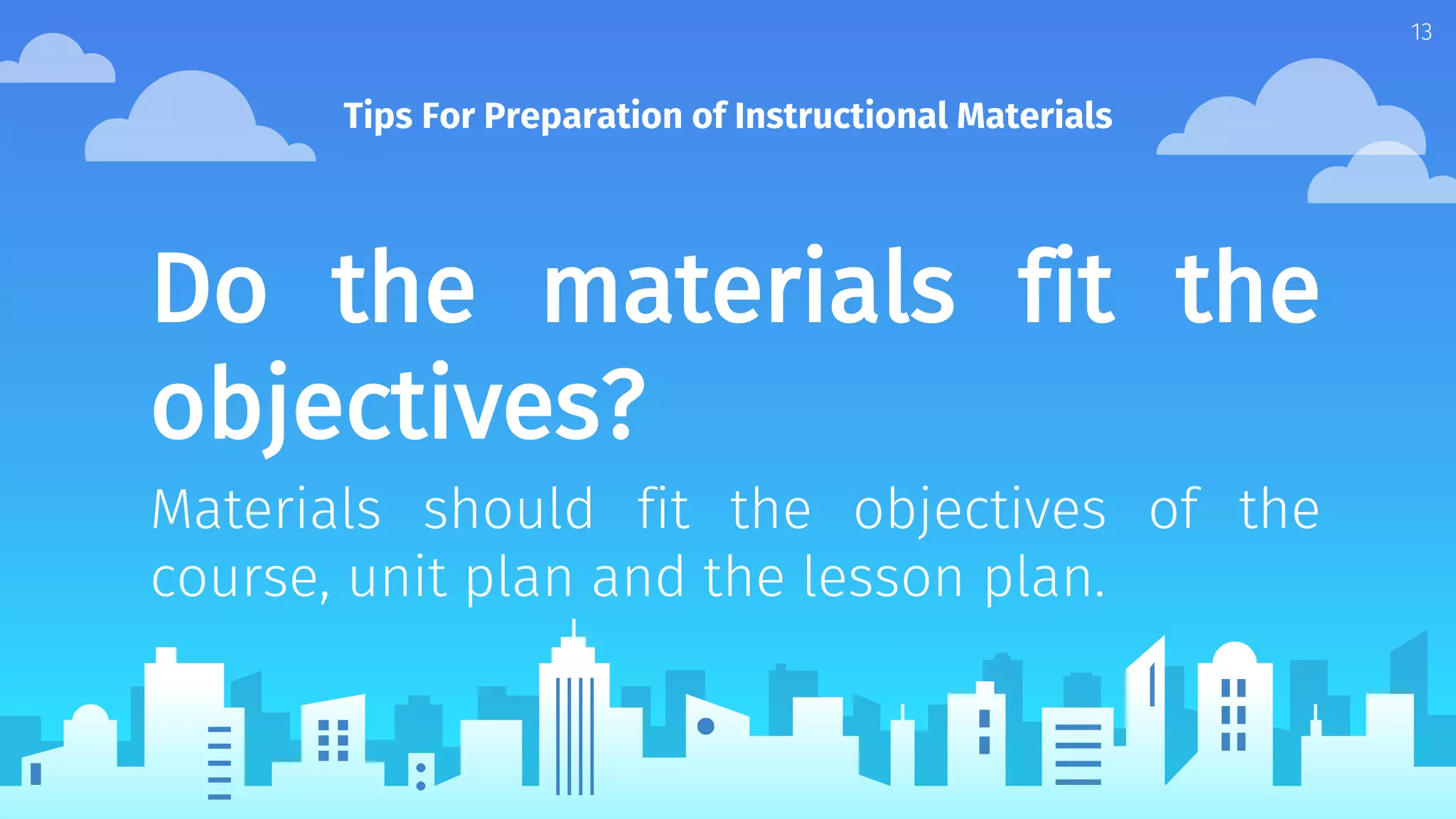 13

Tips For Preparation of Instructional Materials

Do the materials fit the objectives?

Materials should fit the objectives of the course, unit plan and the lesson plan.